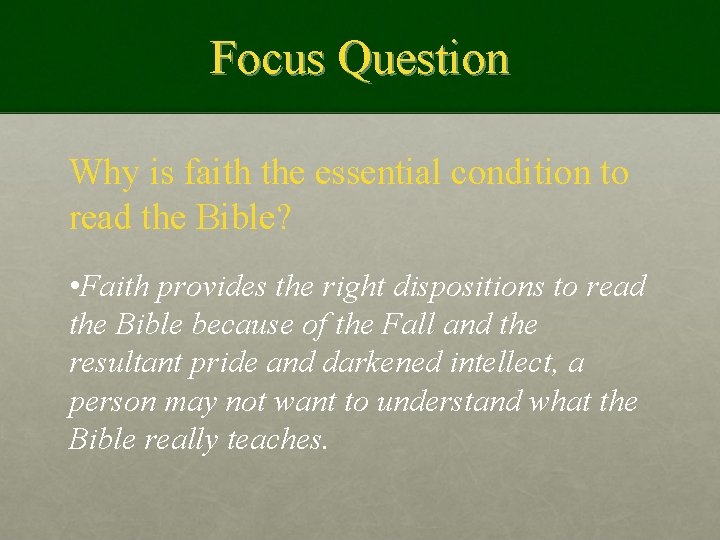 Focus Question

Why is faith the essential condition to read the Bible?

•Faith provides the right dispositions to read the Bible because of the Fall and the resultant pride and darkened intellect, a person may not want to understand what the Bible really teaches.